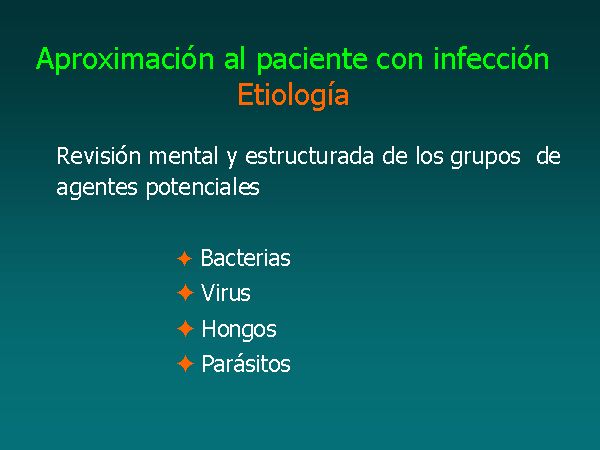 Aproximación al paciente con infección
Etiología

Revisión mental y estructurada de los grupos de agentes potenciales

✦ Bacterias
✦ Virus
✦ Hongos
✦ Parásitos